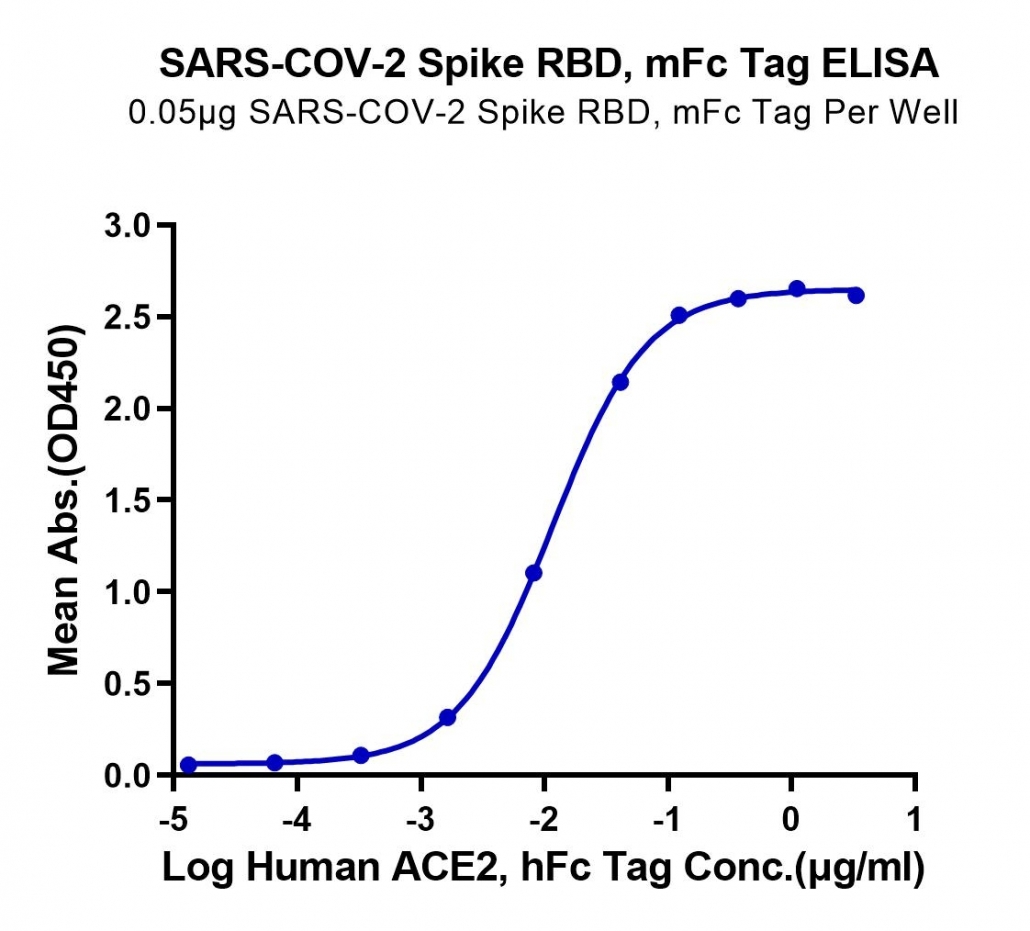 SARS-COV-2 Spike RBD, mFc Tag ELISA
0.05μg SARS-COV-2 Spike RBD, mFc Tag Per Well

Mean Abs.(OD450)

3.0
2.5
2.0
1.5
1.0
0.5
0.0

-5 -4 -3 -2 -1 0 1

Log Human ACE2, hFc Tag Conc.(μg/ml)